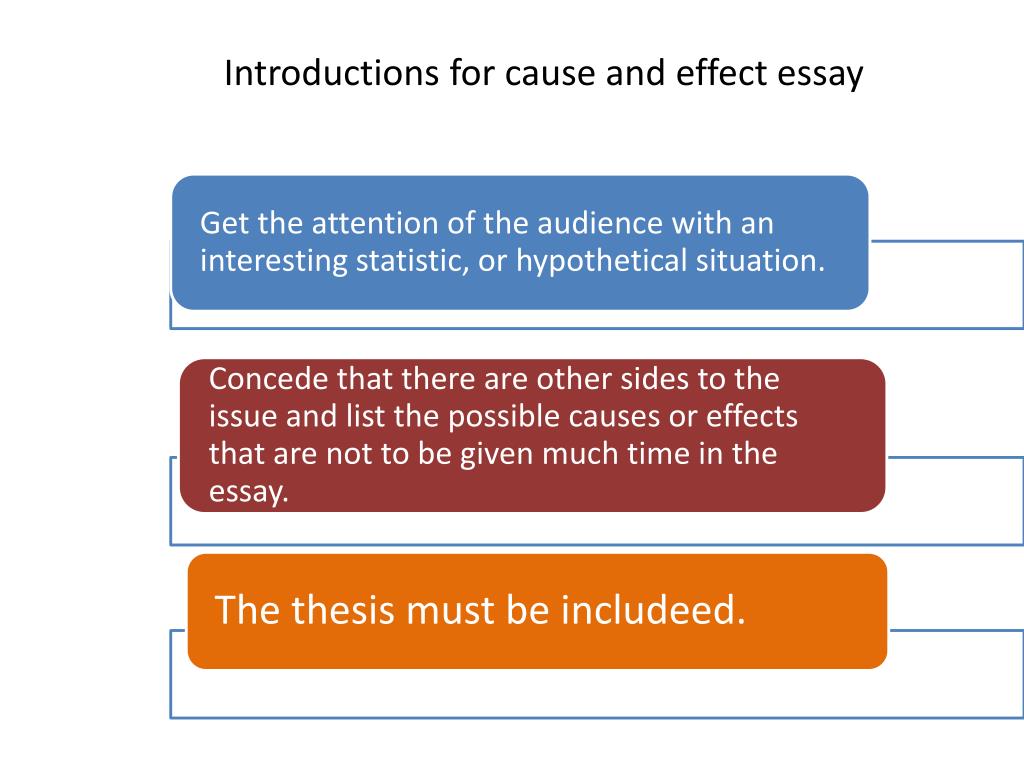 Introductions for cause and effect essay

Get the attention of the audience with an interesting statistic, or hypothetical situation.

Concede that there are other sides to the issue and list the possible causes or effects that are not to be given much time in the essay.

The thesis must be includeed.